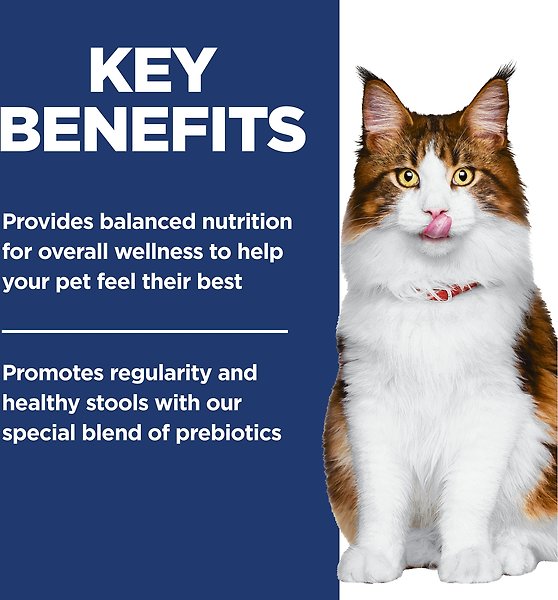 KEY BENEFITS

Provides balanced nutrition for overall wellness to help your pet feel their best

Promotes regularity and healthy stools with our special blend of prebiotics